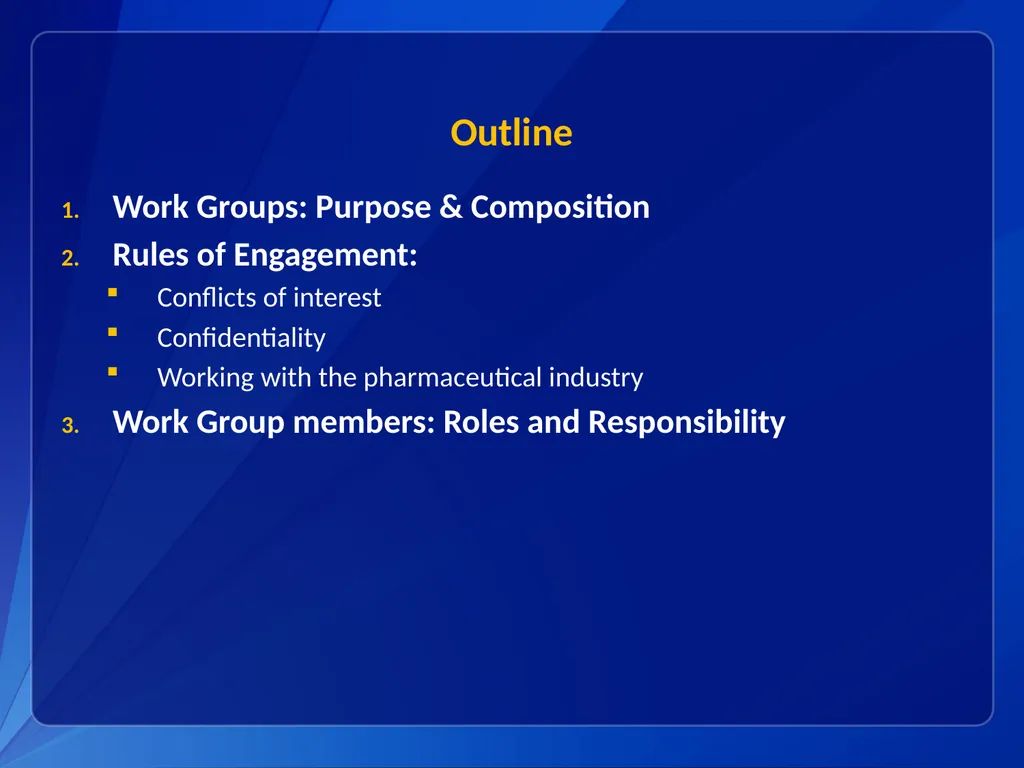 Outline

1. Work Groups: Purpose & Composition
2. Rules of Engagement:
   - Conflicts of interest
   - Confidentiality
   - Working with the pharmaceutical industry
3. Work Group members: Roles and Responsibility